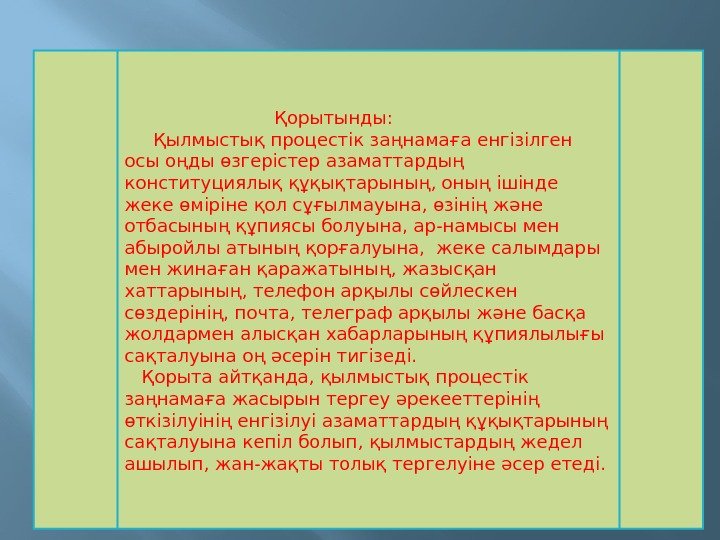 Қорытынды:

Қылмыстық процестік заңнамаға енгізілген осы оңды өзгерістер азаматтардың конституциялық құқықтарының, оның ішінде жеке өміріне қол сұғылмауына, өзінің және отбасының құпиясы болуына, ар-намысы мен абыройлы атының қорғалуына, жеке салымдары мен жинаған қаражатының, жазысқан хаттарының, телефон арқылы сөйлескен сөздерінің, почта, телеграф арқылы және басқа жолдармен алысқан хабарларының құпиялылығы сақталуына оң әсерін тигізеді.

Қорыта айтқанда, қылмыстық процестік заңнамаға жасырын тергеу әрекееттерінің өткізілуінің енгізілуі азаматтардың құқықтарының сақталуына кепіл болып, қылмыстардың жедел ашылып, жан-жақты толық тергелуіне әсер етеді.